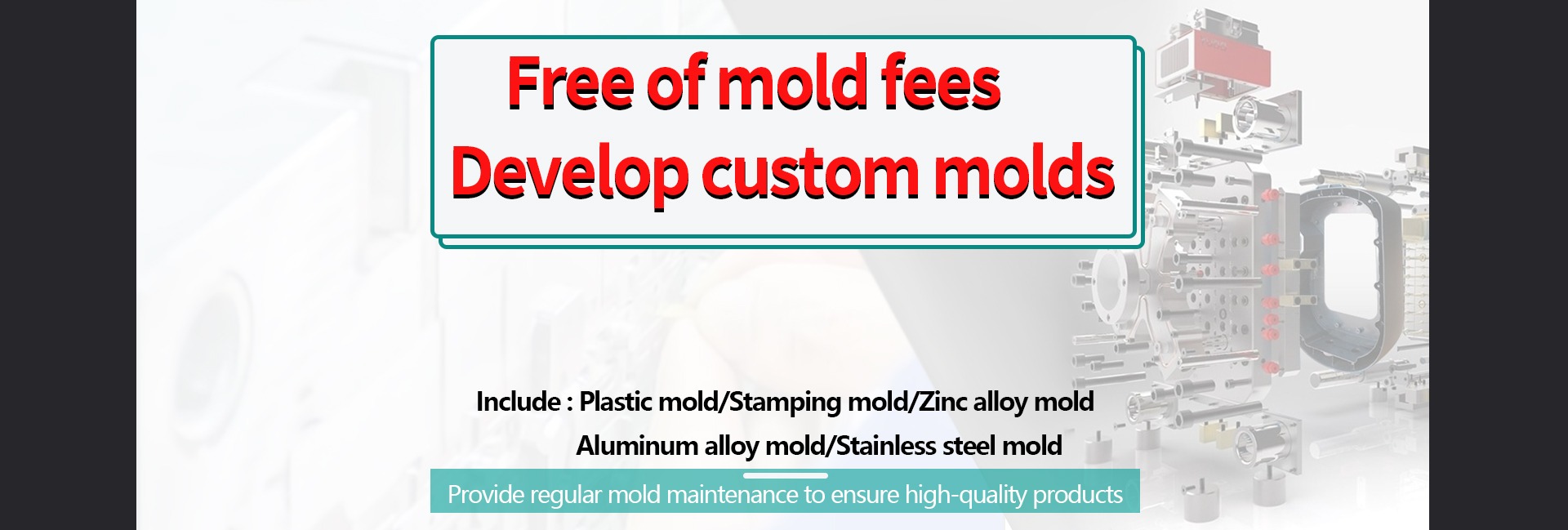 Free of mold fees
Develop custom molds

Include : Plastic mold/Stamping mold/Zinc alloy mold
Aluminum alloy mold/Stainless steel mold

Provide regular mold maintenance to ensure high-quality products